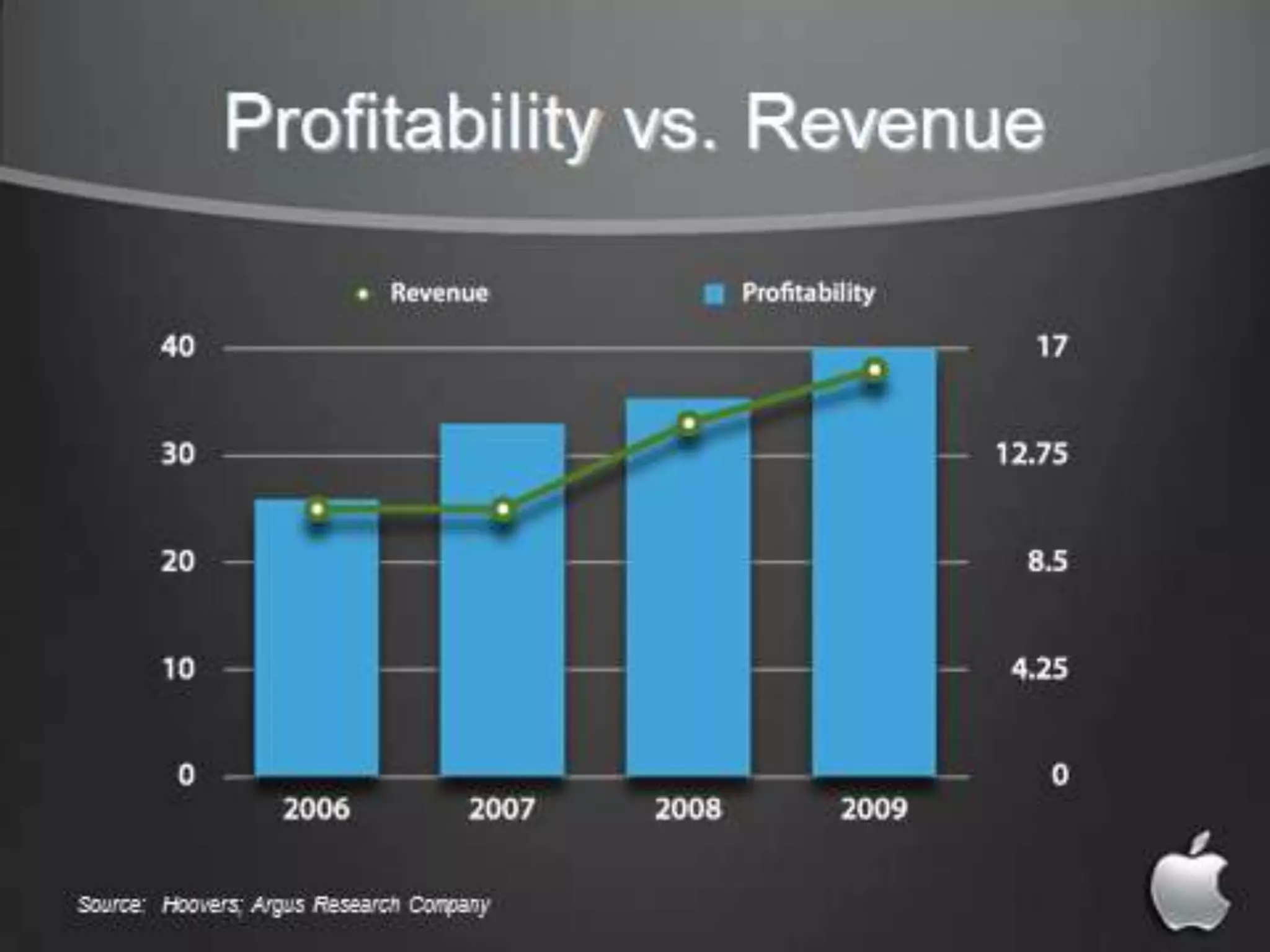 Profitability vs. Revenue

Revenue
Profitability

40
30
20
10
0

17
12.75
8.5
4.25
0

2006
2007
2008
2009

Source: Hoovers; Argus Research Company